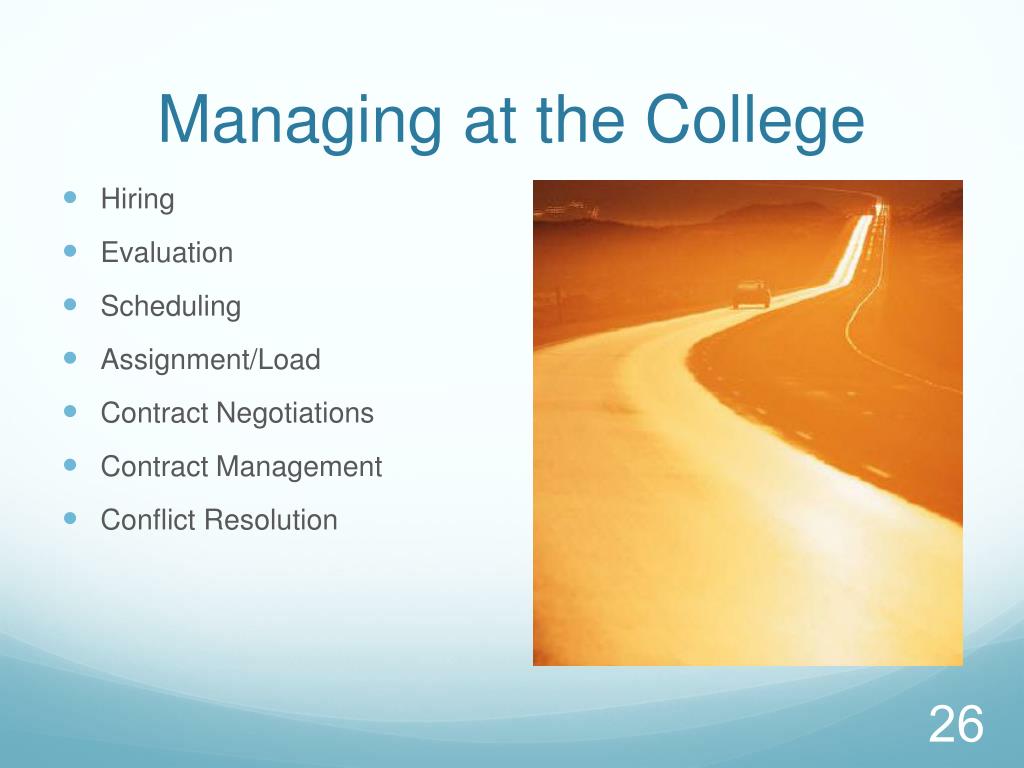 Managing at the College

- Hiring
- Evaluation
- Scheduling
- Assignment/Load
- Contract Negotiations
- Contract Management
- Conflict Resolution

26